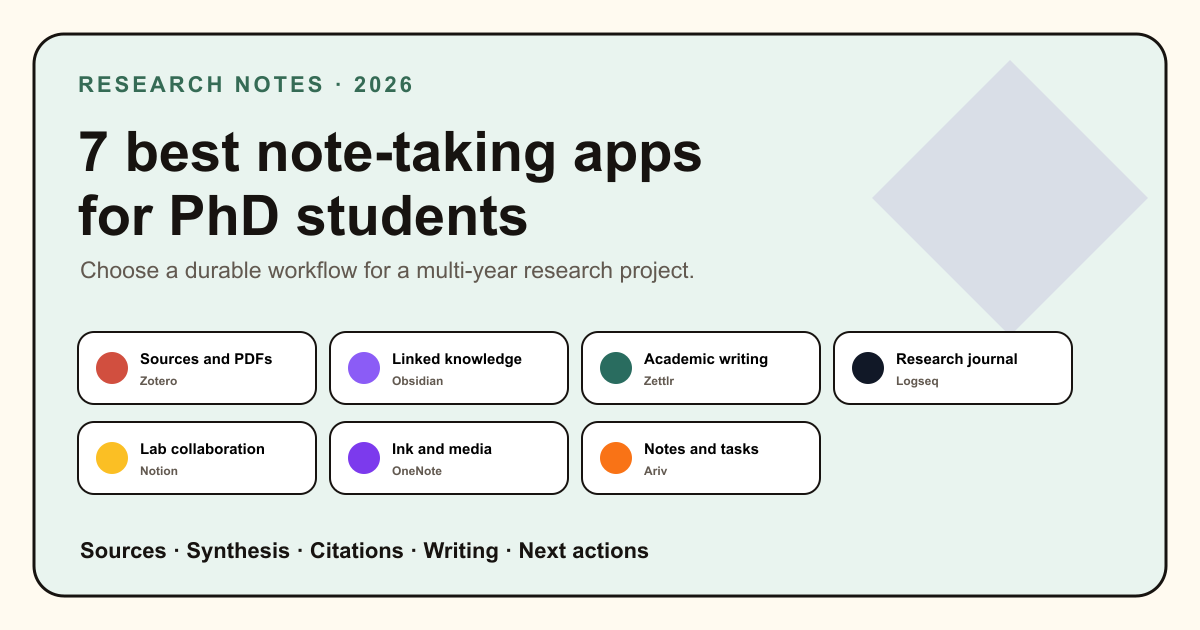 RESEARCH NOTES · 2026

7 best note-taking apps for PhD students

Choose a durable workflow for a multi-year research project.

Sources and PDFs
Zotero

Linked knowledge
Obsidian

Academic writing
Zettlr

Research journal
Logseq

Lab collaboration
Notion

Ink and media
OneNote

Notes and tasks
Ariv

Sources · Synthesis · Citations · Writing · Next actions